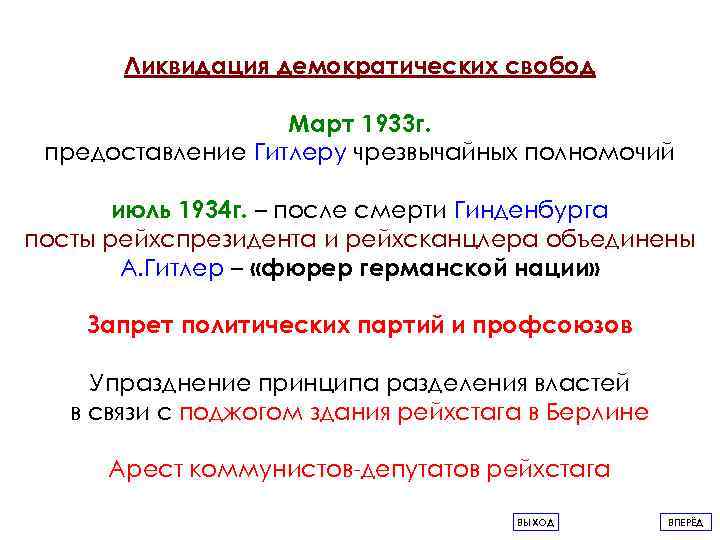 Ликвидация демократических свобод

Март 1933г.
предоставление Гитлеру чрезвычайных полномочий

июль 1934г. – после смерти Гинденбурга
посты рейхспрезидента и рейхсканцлера объединены
А.Гитлер – «фюрер германской нации»

Запрет политических партий и профсоюзов

Упразднение принципа разделения властей
в связи с поджогом здания рейхстага в Берлине

Арест коммунистов-депутатов рейхстага

ВЫХОД

ВПЕРЁД